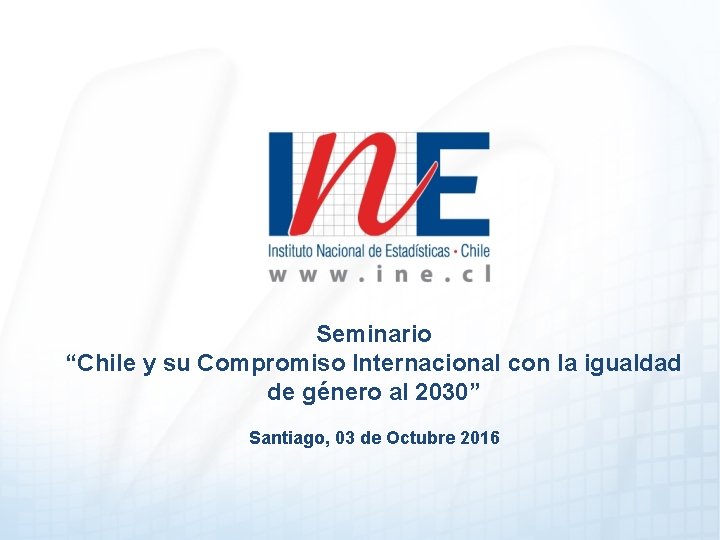 INE

Instituto Nacional de Estadísticas · Chile
www.ine.cl

Seminario
“Chile y su Compromiso Internacional con la igualdad de género al 2030”

Santiago, 03 de Octubre 2016